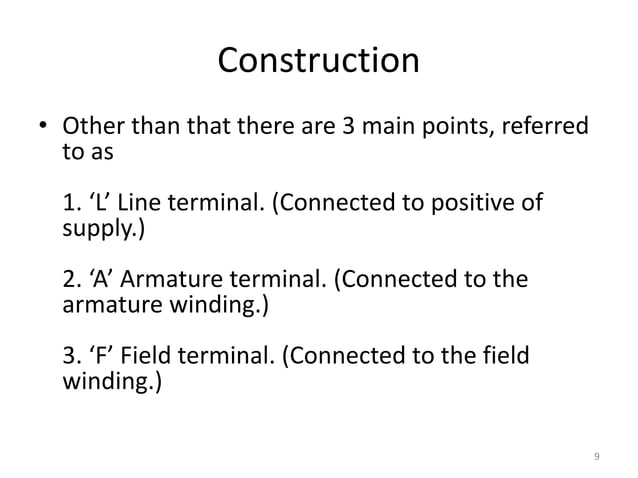 Construction

• Other than that there are 3 main points, referred to as

1. ‘L’ Line terminal. (Connected to positive of supply.)

2. ‘A’ Armature terminal. (Connected to the armature winding.)

3. ‘F’ Field terminal. (Connected to the field winding.)

9